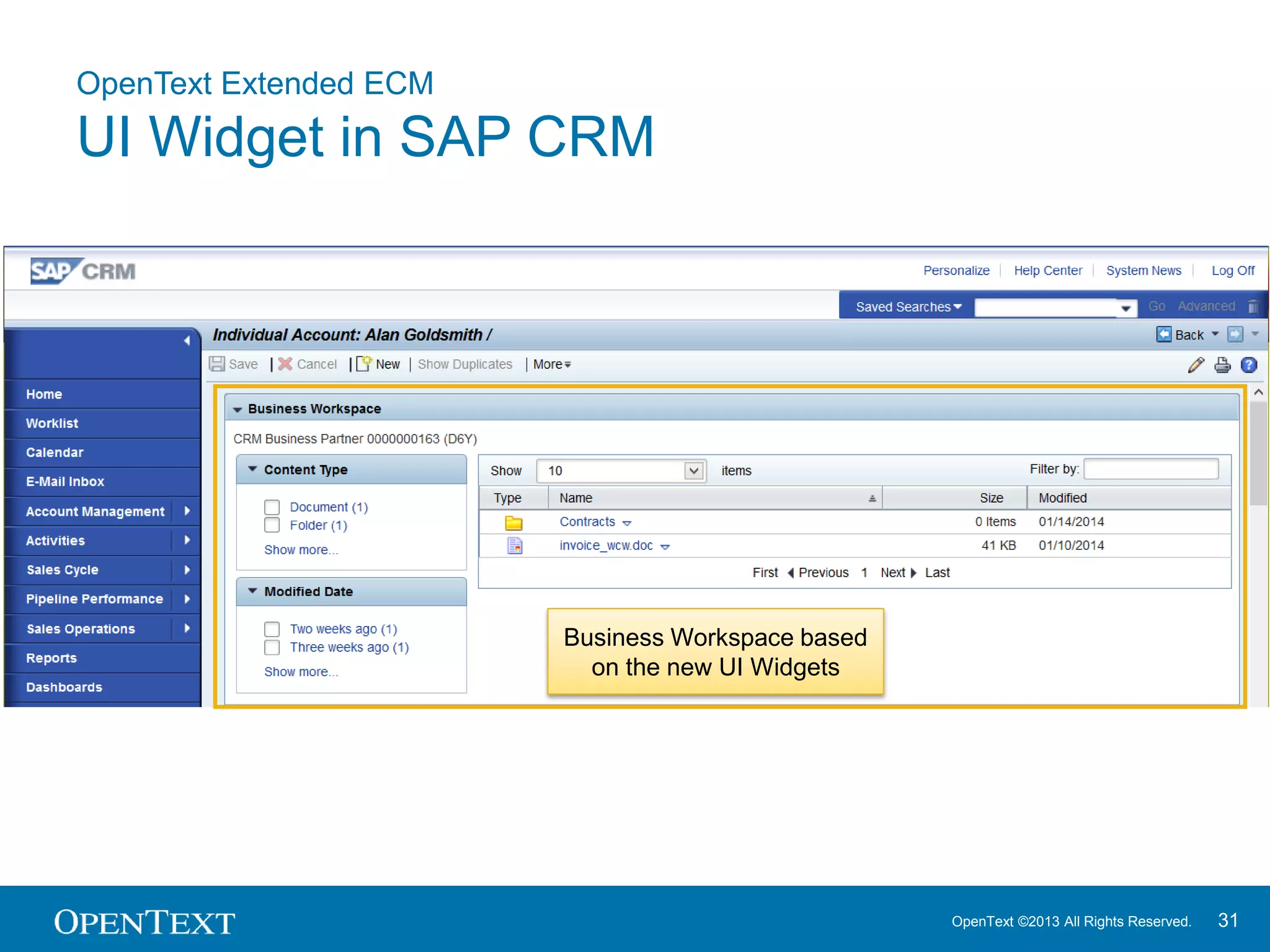 OpenText Extended ECM
UI Widget in SAP CRM

SAP CRM

Personalize | Help Center | System News | Log Off

Saved Searches Go Advanced

Individual Account: Alan Goldsmith /

Back

Save | Cancel | New | Show Duplicates | More

Home
Worklist
Calendar
E-Mail Inbox
Account Management
Activities
Sales Cycle
Pipeline Performance
Sales Operations
Reports
Dashboards

Business Workspace

CRM Business Partner 0000000163 (D6Y)

Content Type

Document (1)
Folder (1)
Show more...

Modified Date

Two weeks ago (1)
Three weeks ago (1)
Show more...

Show 10 items Filter by:

| Type | Name | Size | Modified |
|---|---|---|---|
| | Contracts | 0 Items | 01/14/2014 |
| | invoice_wcw.doc | 41 KB | 01/10/2014 |

First Previous 1 Next Last

Business Workspace based on the new UI Widgets

OPENTEXT

OpenText ©2013 All Rights Reserved. 31